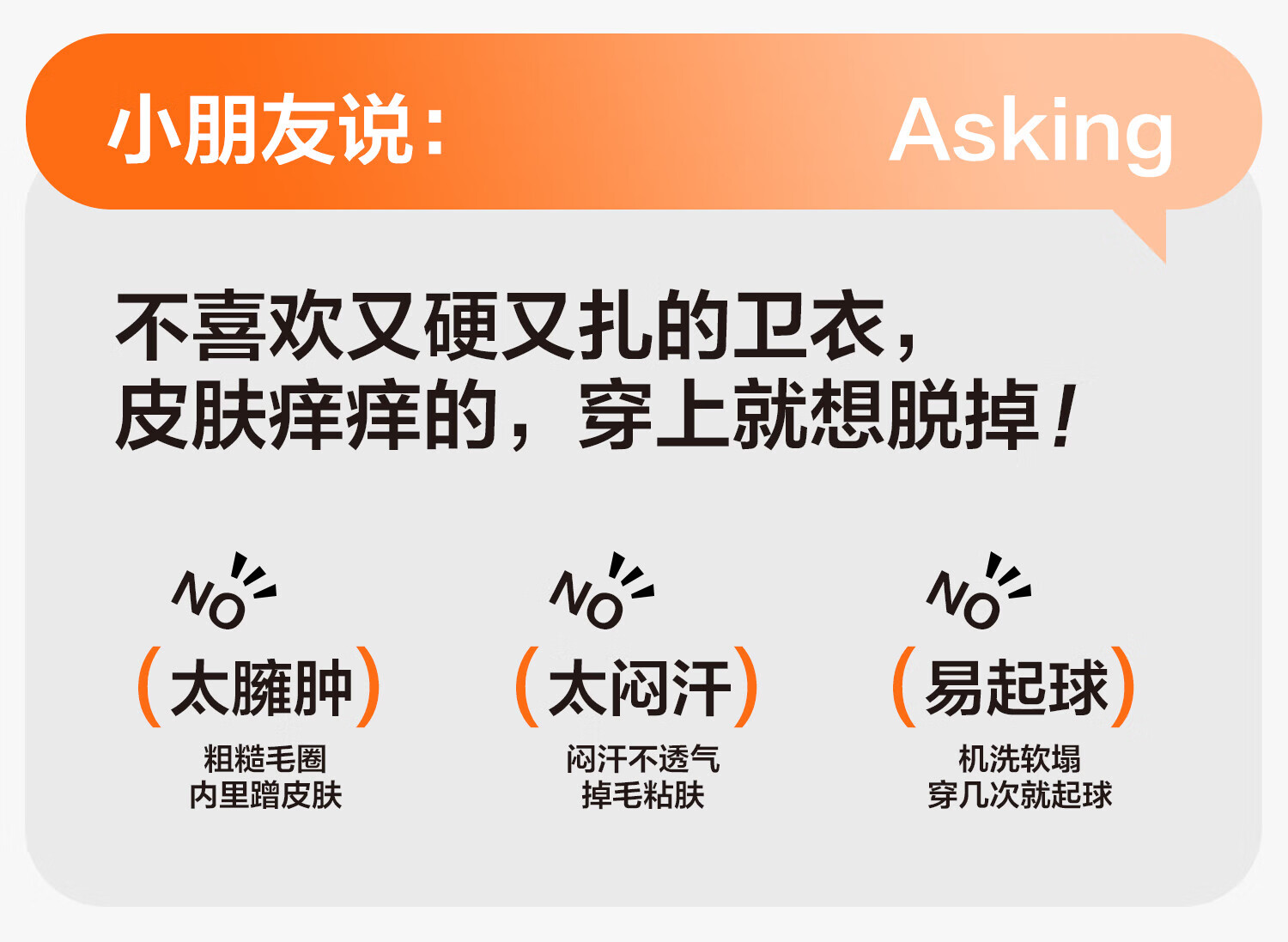 小朋友说：

Asking

不喜欢又硬又扎的卫衣，
皮肤痒痒的，穿上就想脱掉！

NO

（太臃肿）

粗糙毛圈
内里蹭皮肤

NO

（太闷汗）

闷汗不透气
掉毛粘肤

NO

（易起球）

机洗软塌
穿几次就起球